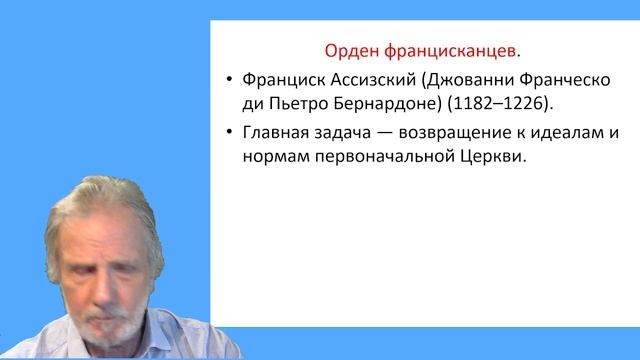 Орден францисканцев.

• Франциск Ассизский (Джованни Франческо ди Пьетро Бернардоне) (1182–1226).

• Главная задача — возвращение к идеалам и нормам первоначальной Церкви.